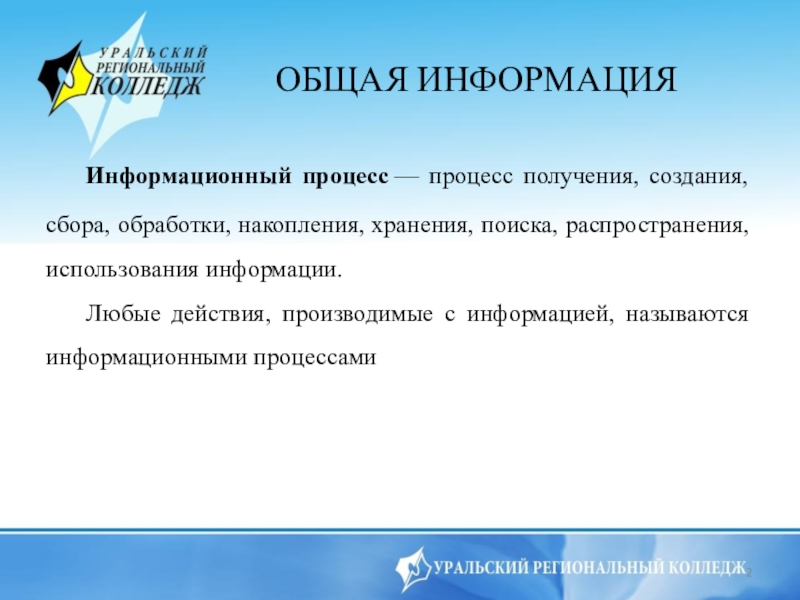 УРАЛЬСКИЙ РЕГИОНАЛЬНЫЙ КОЛЛЕДЖ

ОБЩАЯ ИНФОРМАЦИЯ

Информационный процесс — процесс получения, создания, сбора, обработки, накопления, хранения, поиска, распространения, использования информации.

Любые действия, производимые с информацией, называются информационными процессами

УРАЛЬСКИЙ РЕГИОНАЛЬНЫЙ КОЛЛЕДЖ

2